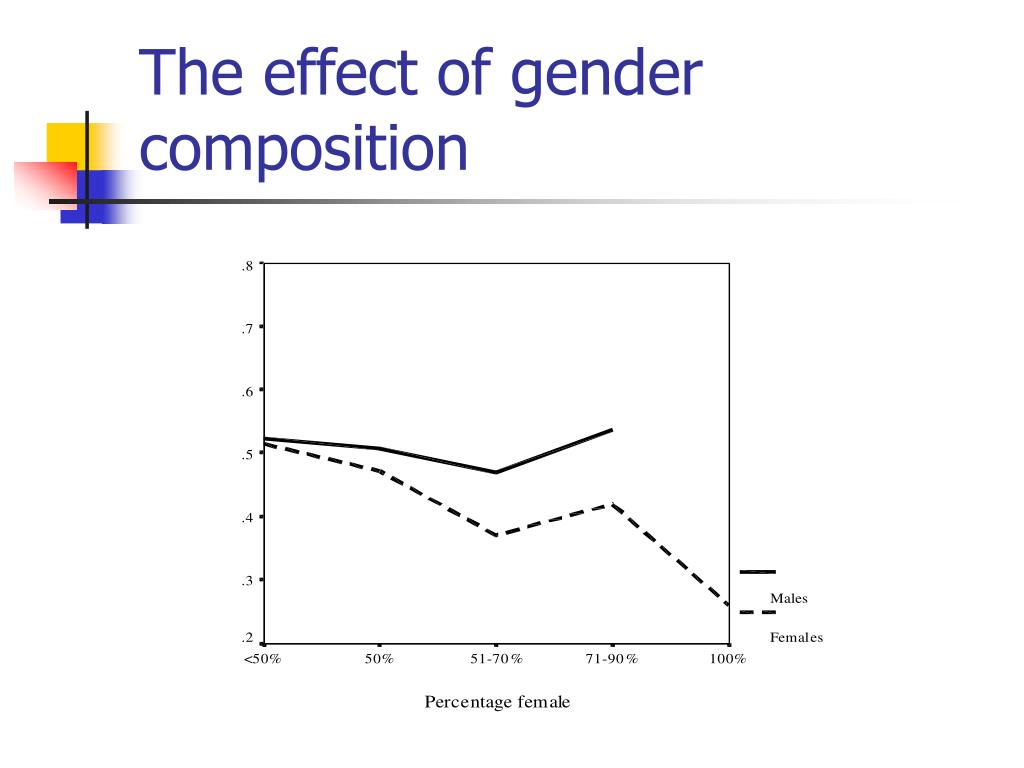 The effect of gender composition

.8
.7
.6
.5
.4
.3
.2

<50%
50%
51-70%
71-90%
100%

Percentage female

Males
Females